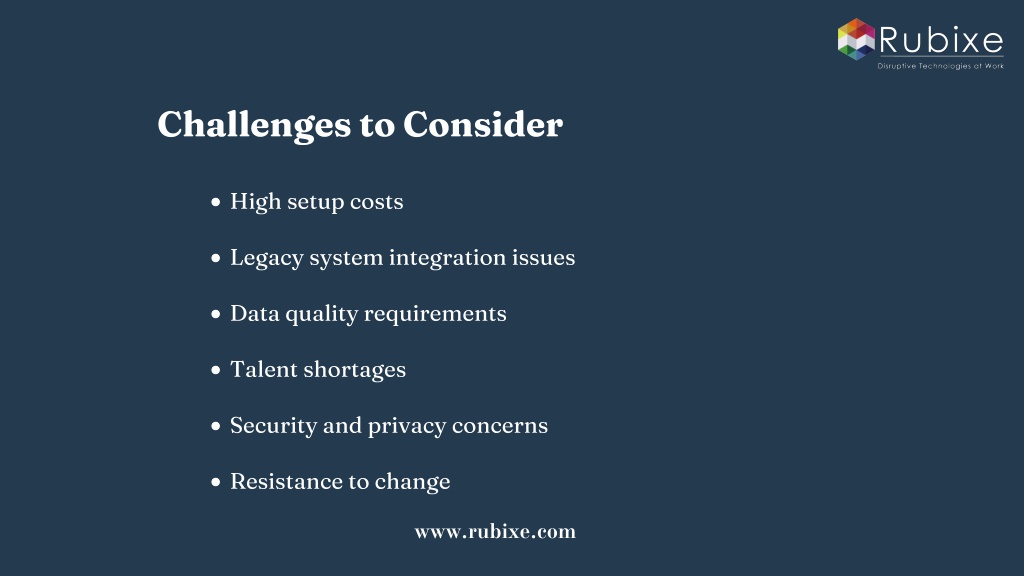 Rubixe
Disruptive Technologies at Work

Challenges to Consider

- High setup costs
- Legacy system integration issues
- Data quality requirements
- Talent shortages
- Security and privacy concerns
- Resistance to change

www.rubixe.com